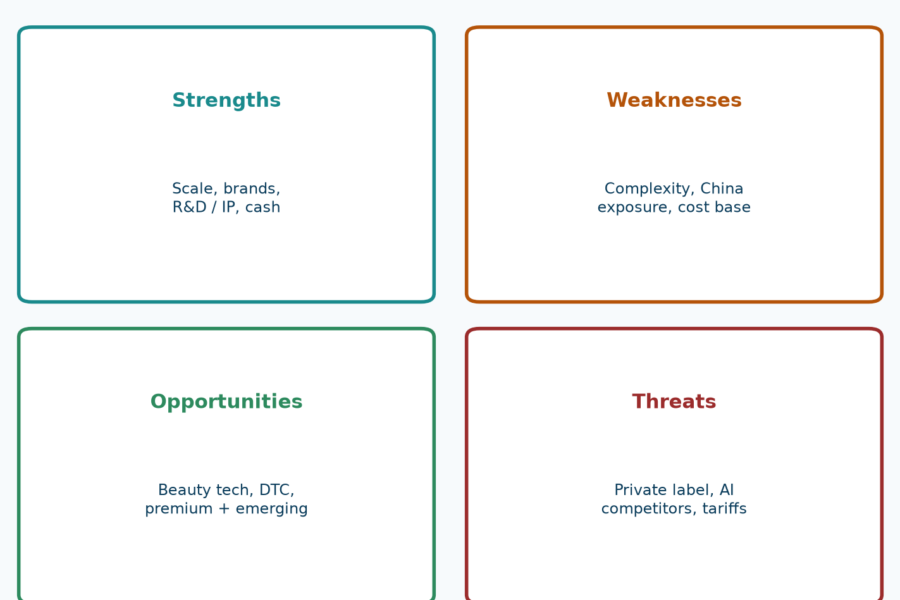 Strengths

Scale, brands, R&D / IP, cash

Weaknesses

Complexity, China exposure, cost base

Opportunities

Beauty tech, DTC, premium + emerging

Threats

Private label, AI competitors, tariffs